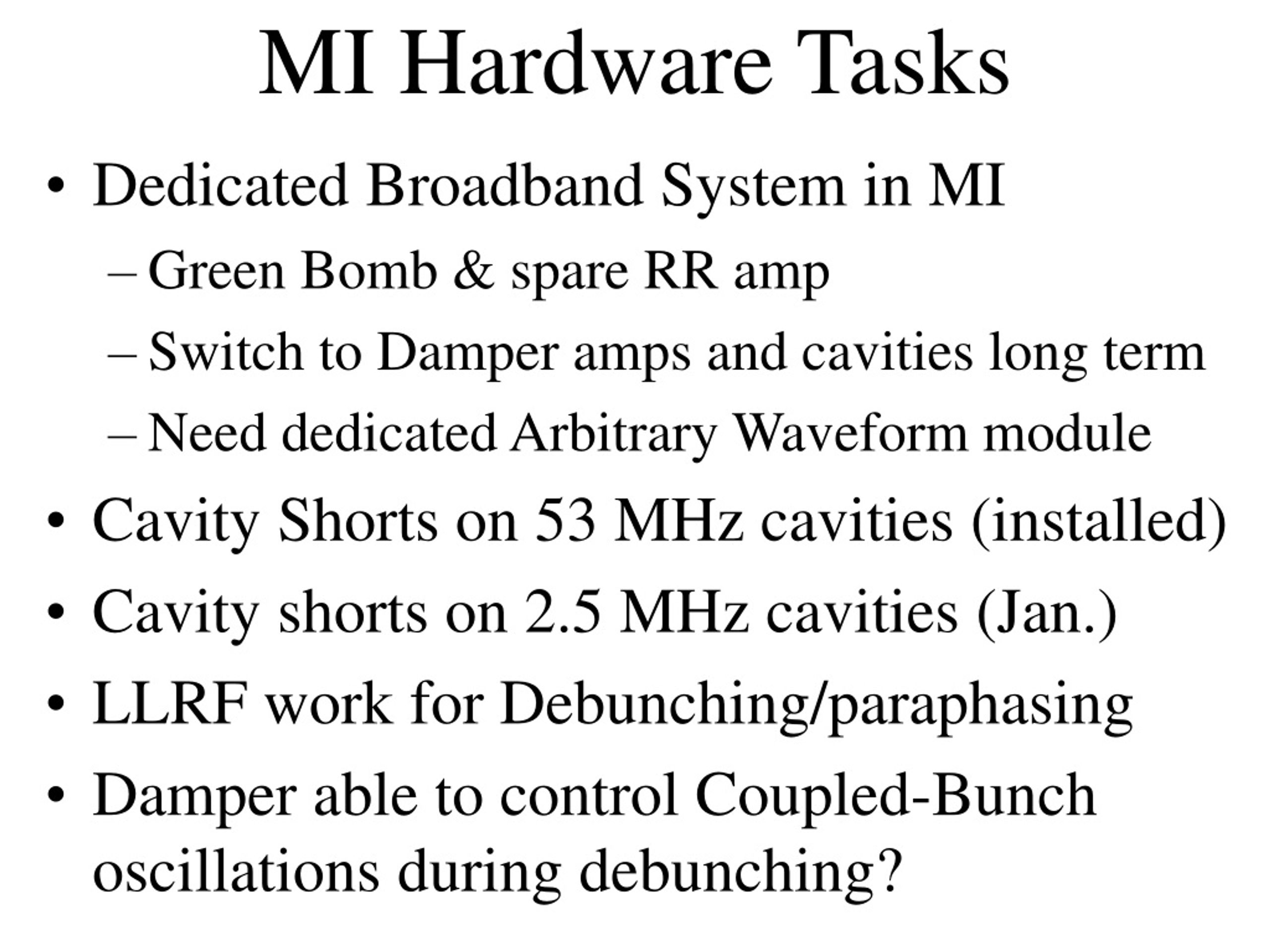 MI Hardware Tasks

• Dedicated Broadband System in MI
– Green Bomb & spare RR amp
– Switch to Damper amps and cavities long term
– Need dedicated Arbitrary Waveform module
• Cavity Shorts on 53 MHz cavities (installed)
• Cavity shorts on 2.5 MHz cavities (Jan.)
• LLRF work for Debunching/paraphasing
• Damper able to control Coupled-Bunch oscillations during debunching?